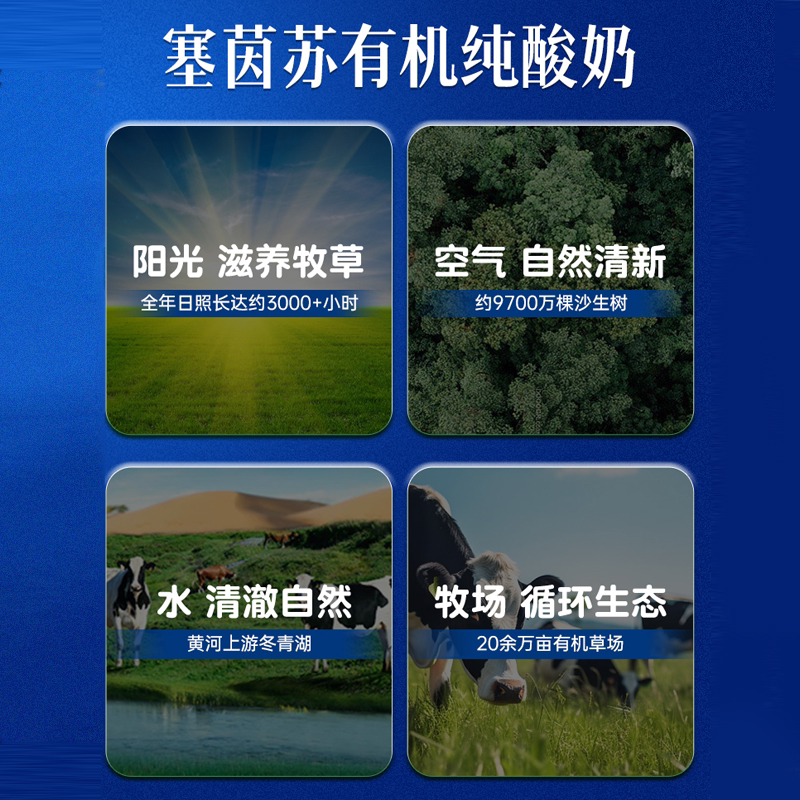 塞茵苏有机纯酸奶

阳光 滋养牧草

全年日照长达约3000+小时

空气 自然清新

约9700万棵沙生树

水 清澈自然

黄河上游冬青湖

牧场 循环生态

20余万亩有机草场